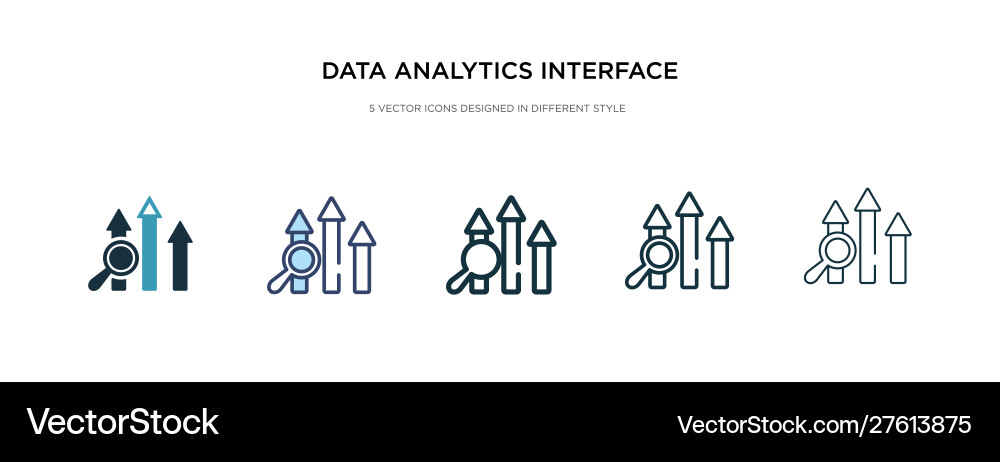 DATA ANALYTICS INTERFACE

5 VECTOR ICONS DESIGNED IN DIFFERENT STYLE

VectorStock

VectorStock.com/27613875